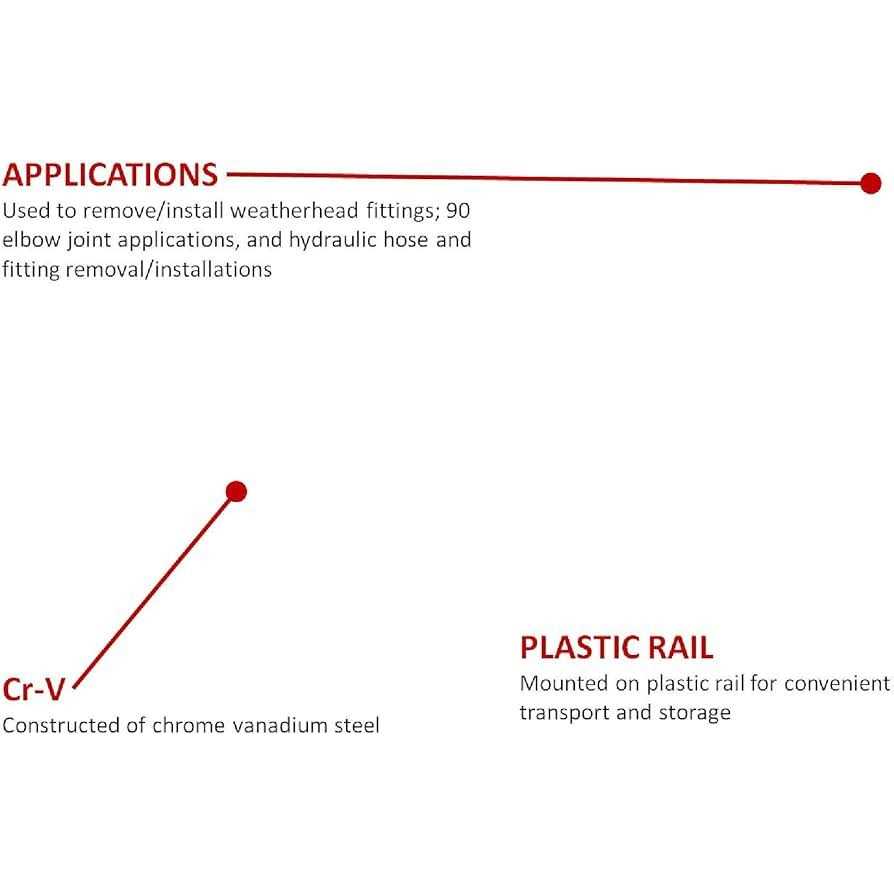 APPLICATIONS
Used to remove/install weatherhead fittings; 90 elbow joint applications, and hydraulic hose and fitting removal/installations

Cr-V
Constructed of chrome vanadium steel

PLASTIC RAIL
Mounted on plastic rail for convenient transport and storage